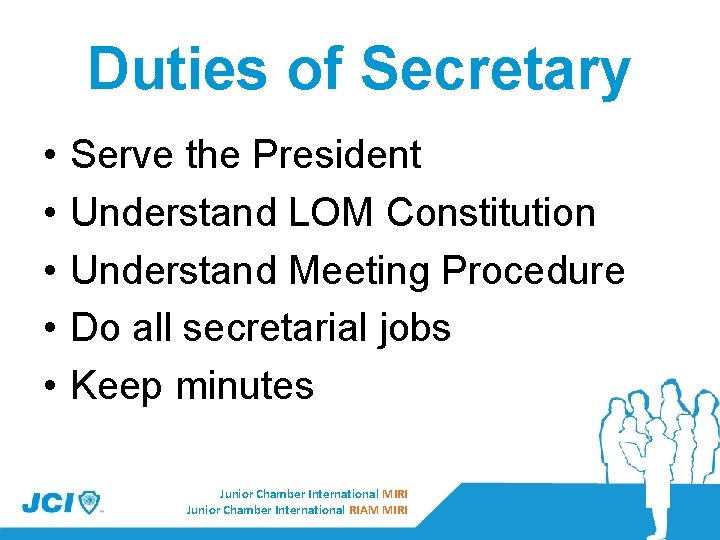 Duties of Secretary

• Serve the President
• Understand LOM Constitution
• Understand Meeting Procedure
• Do all secretarial jobs
• Keep minutes

JCI

Junior Chamber International MIRI
Junior Chamber International RIAM MIRI